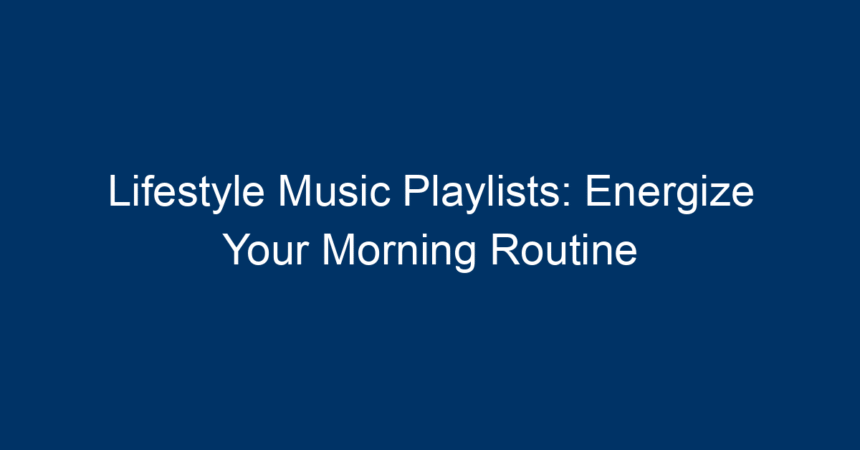 Lifestyle Music Playlists: Energize Your Morning Routine